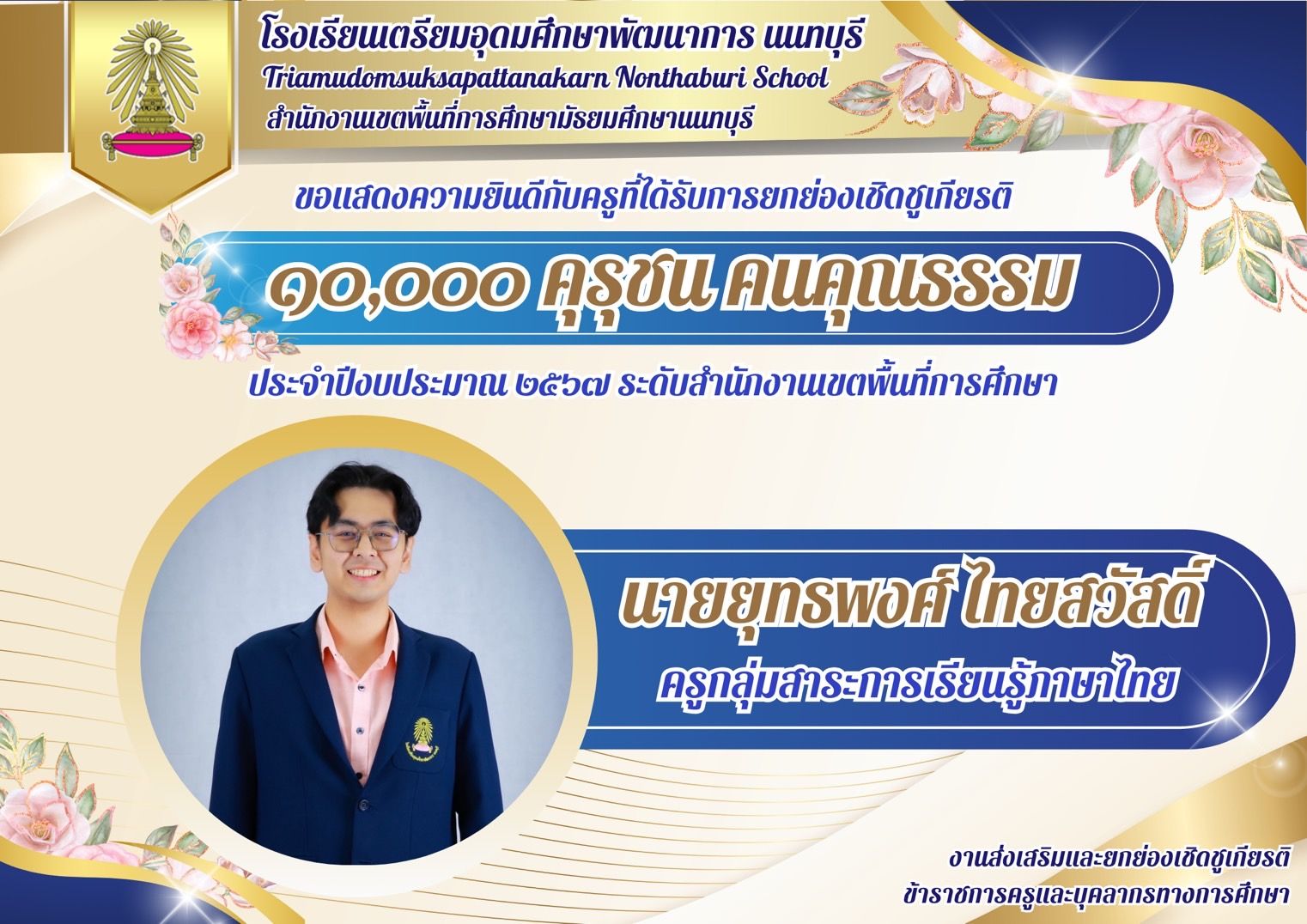 โรงเรียนเตรียมอุดมศึกษาพัฒนาการ นนทบุรี
Triamudomsuksapattanakarn Nonthaburi School
สำนักงานเขตพื้นที่การศึกษามัธยมศึกษานนทบุรี

ขอแสดงความยินดีกับครูที่ได้รับการยกย่องเชิดชูเกียรติ

๑๐,๐๐๐ คุรุชน คนคุณธรรม

ประจำปีงบประมาณ ๒๕๖๗ ระดับสำนักงานเขตพื้นที่การศึกษา

นายยุทธพงศ์ ไทยสวัสดิ์
ครูกลุ่มสาระการเรียนรู้ภาษาไทย

งานส่งเสริมและยกย่องเชิดชูเกียรติ
ข้าราชการครูและบุคลากรทางการศึกษา